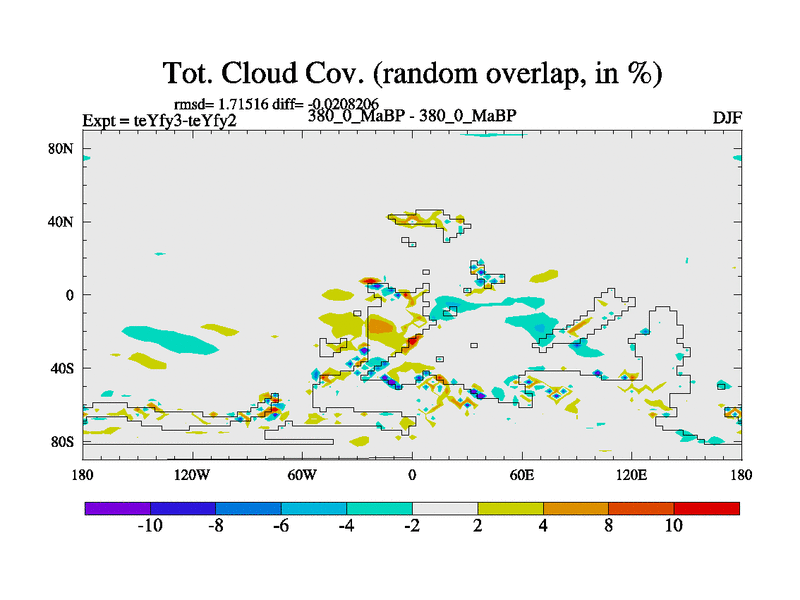 Tot. Cloud Cov. (random overlap, in %)

rmsd= 1.71516 diff= -0.0208206
Expt = teYfy3-teYfy2
380_0_MaBP - 380_0_MaBP
DJF

80N
40N
0
40S
80S

180
120W
60W
0
60E
120E
180

-10
-8
-6
-4
-2
2
4
8
10